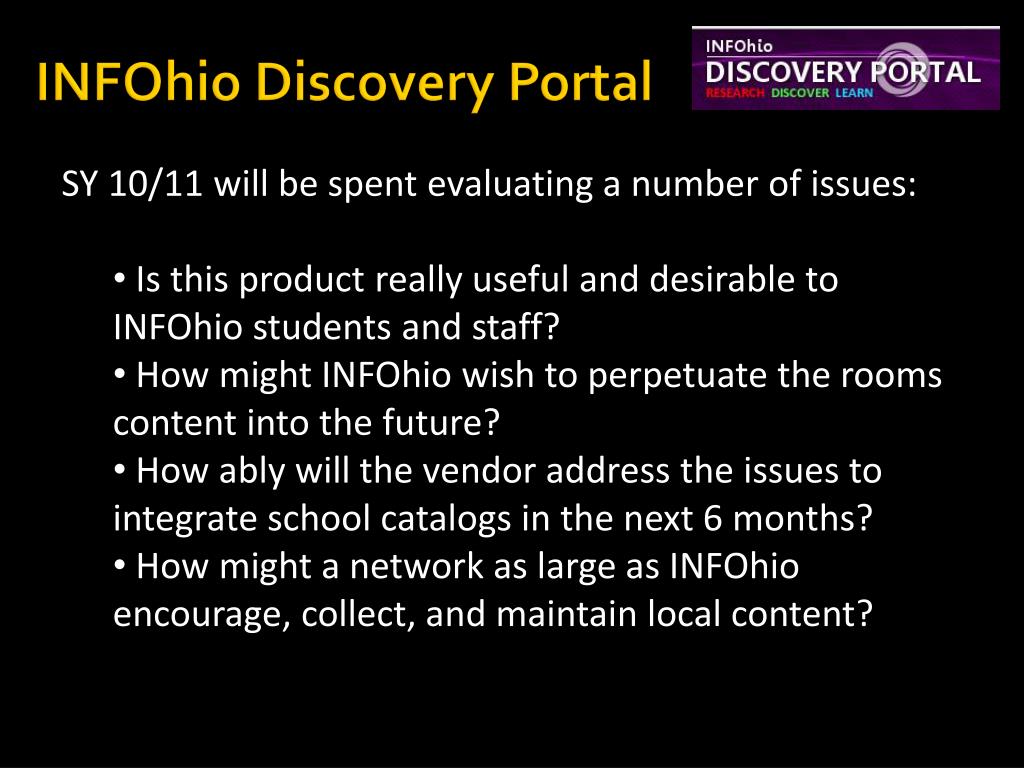 INFOhio Discovery Portal

INFOhio
DISCOVERY PORTAL
RESEARCH DISCOVER LEARN

SY 10/11 will be spent evaluating a number of issues:

• Is this product really useful and desirable to INFOhio students and staff?
• How might INFOhio wish to perpetuate the rooms content into the future?
• How ably will the vendor address the issues to integrate school catalogs in the next 6 months?
• How might a network as large as INFOhio encourage, collect, and maintain local content?